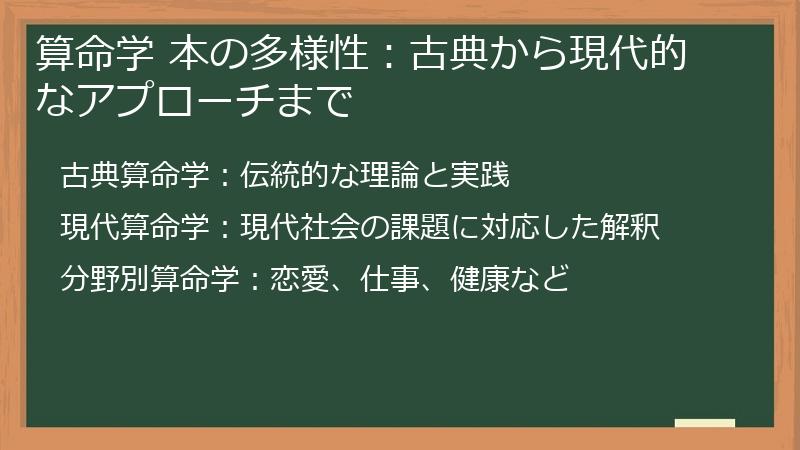 算命学 本の多様性：古典から現代的なアプローチまで

古典算命学：伝統的な理論と実践

現代算命学：現代社会の課題に対応した解釈

分野別算命学：恋愛、仕事、健康など